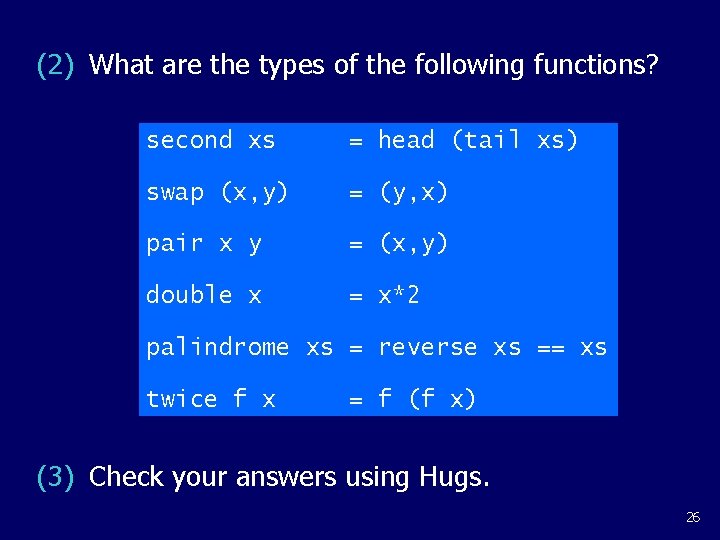 (2) What are the types of the following functions?

second xs = head (tail xs)

swap (x,y) = (y,x)

pair x y = (x,y)

double x = x*2

palindrome xs = reverse xs == xs

twice f x = f (f x)

(3) Check your answers using Hugs.

26